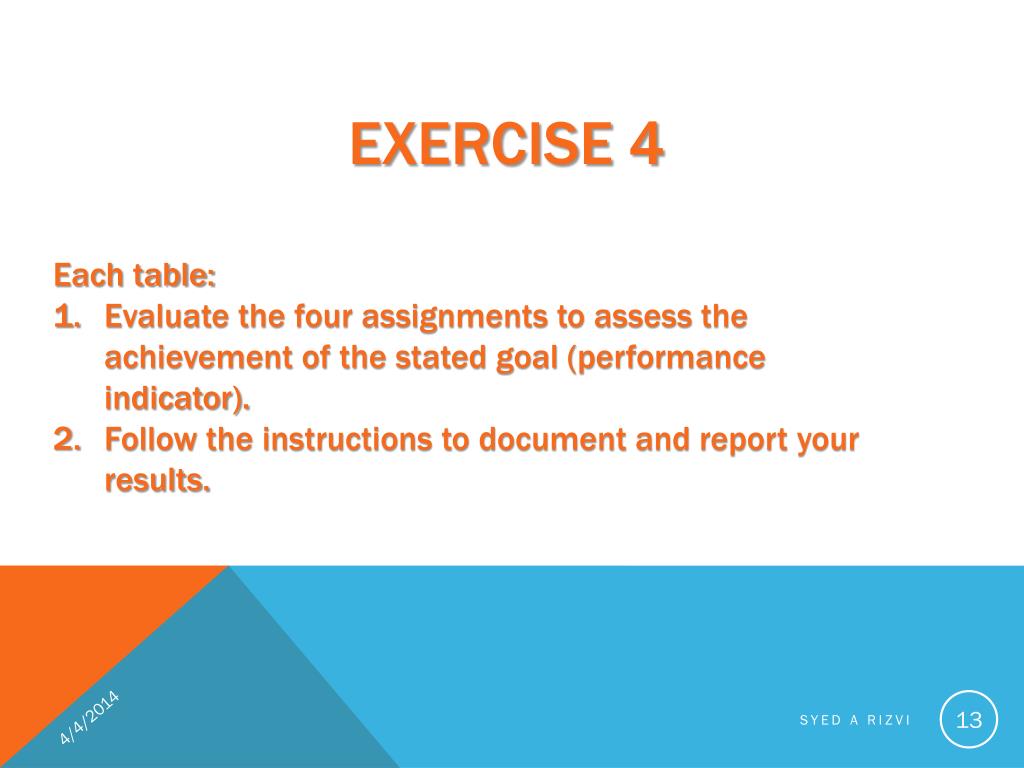 EXERCISE 4

Each table:
1. Evaluate the four assignments to assess the achievement of the stated goal (performance indicator).
2. Follow the instructions to document and report your results.

4/4/2014

SYED A RIZVI

13